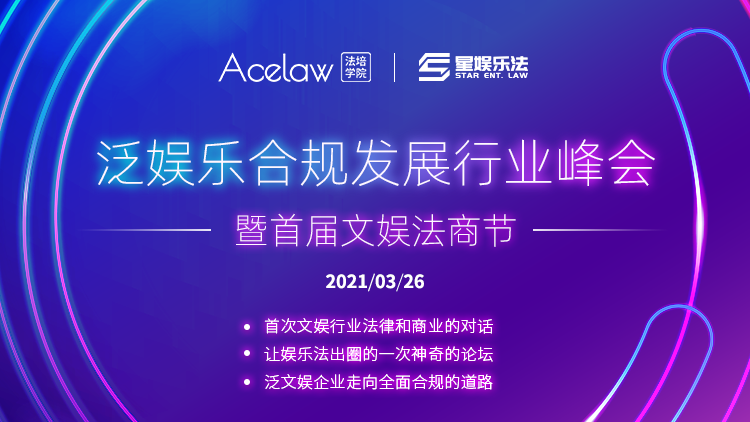 Acelaw 法培学院 | 星娱乐法 STAR ENT. LAW

泛娱乐合规发展行业峰会

暨首届文娱法商节

2021/03/26

• 首次文娱行业法律和商业的对话
• 让娱乐法出圈的一次神奇的论坛
• 泛文娱企业走向全面合规的道路